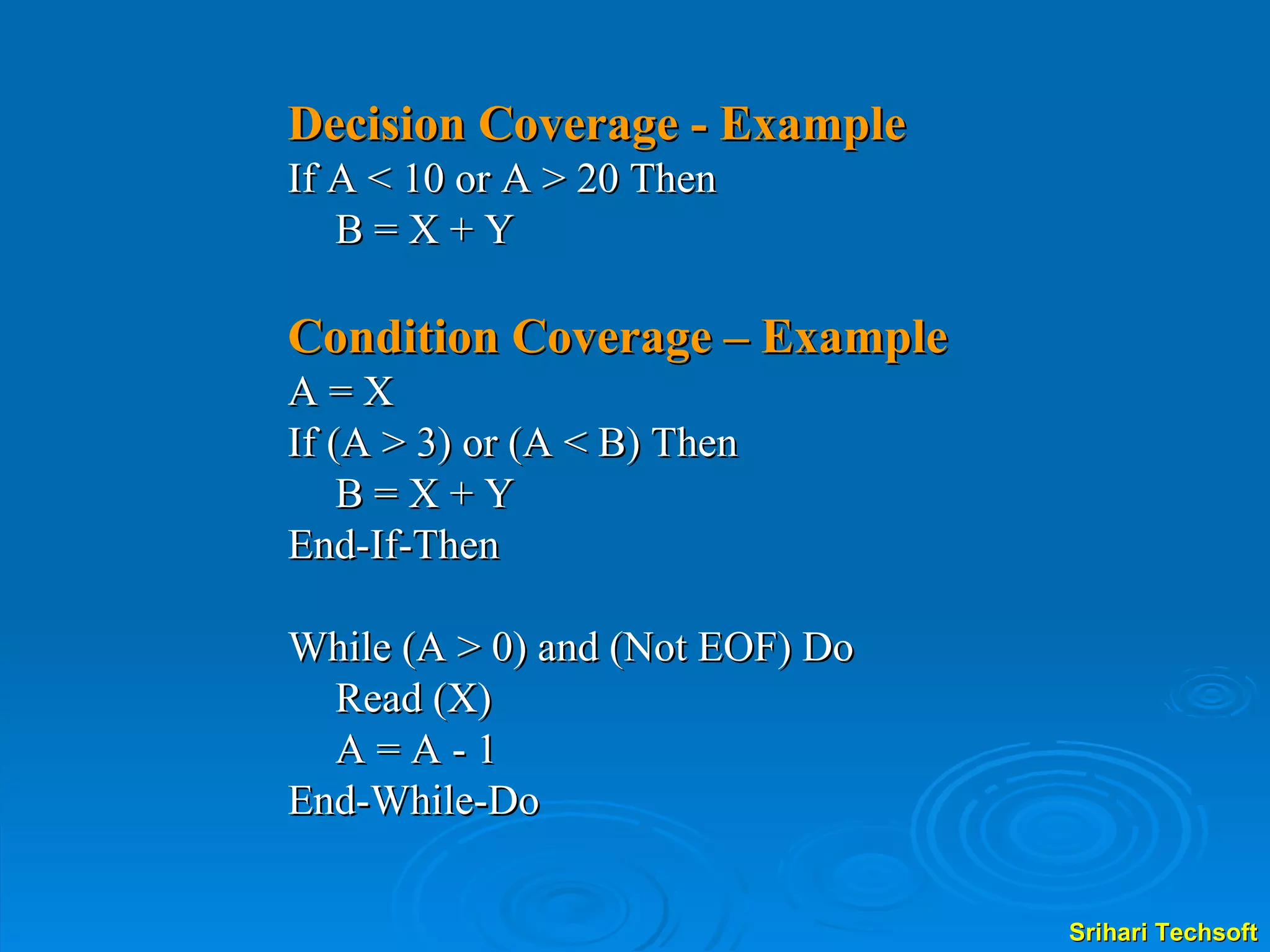 Decision Coverage - Example

If A < 10 or A > 20 Then
B = X + Y

Condition Coverage – Example

A = X
If (A > 3) or (A < B) Then
B = X + Y
End-If-Then

While (A > 0) and (Not EOF) Do
Read (X)
A = A - 1
End-While-Do

Srihari Techsoft